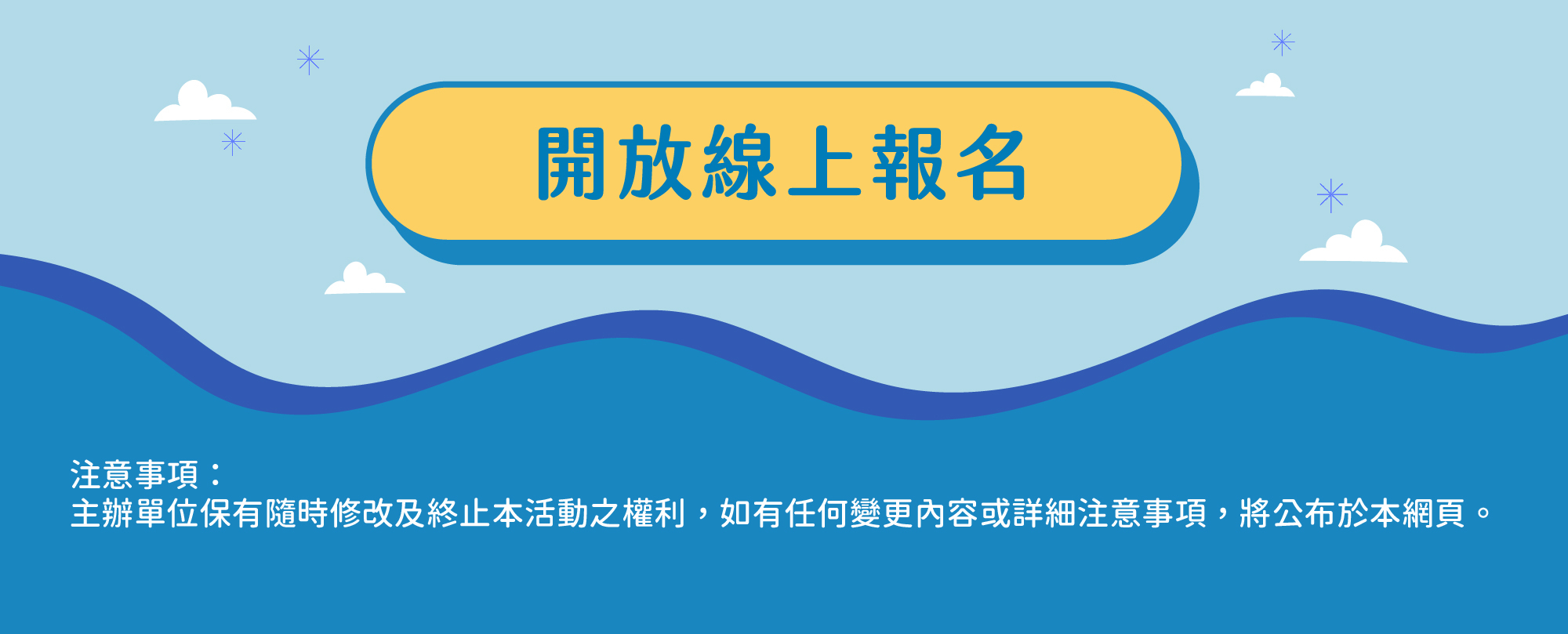 開放線上報名

注意事項：
主辦單位保有隨時修改及終止本活動之權利，如有任何變更內容或詳細注意事項，將公布於本網頁。